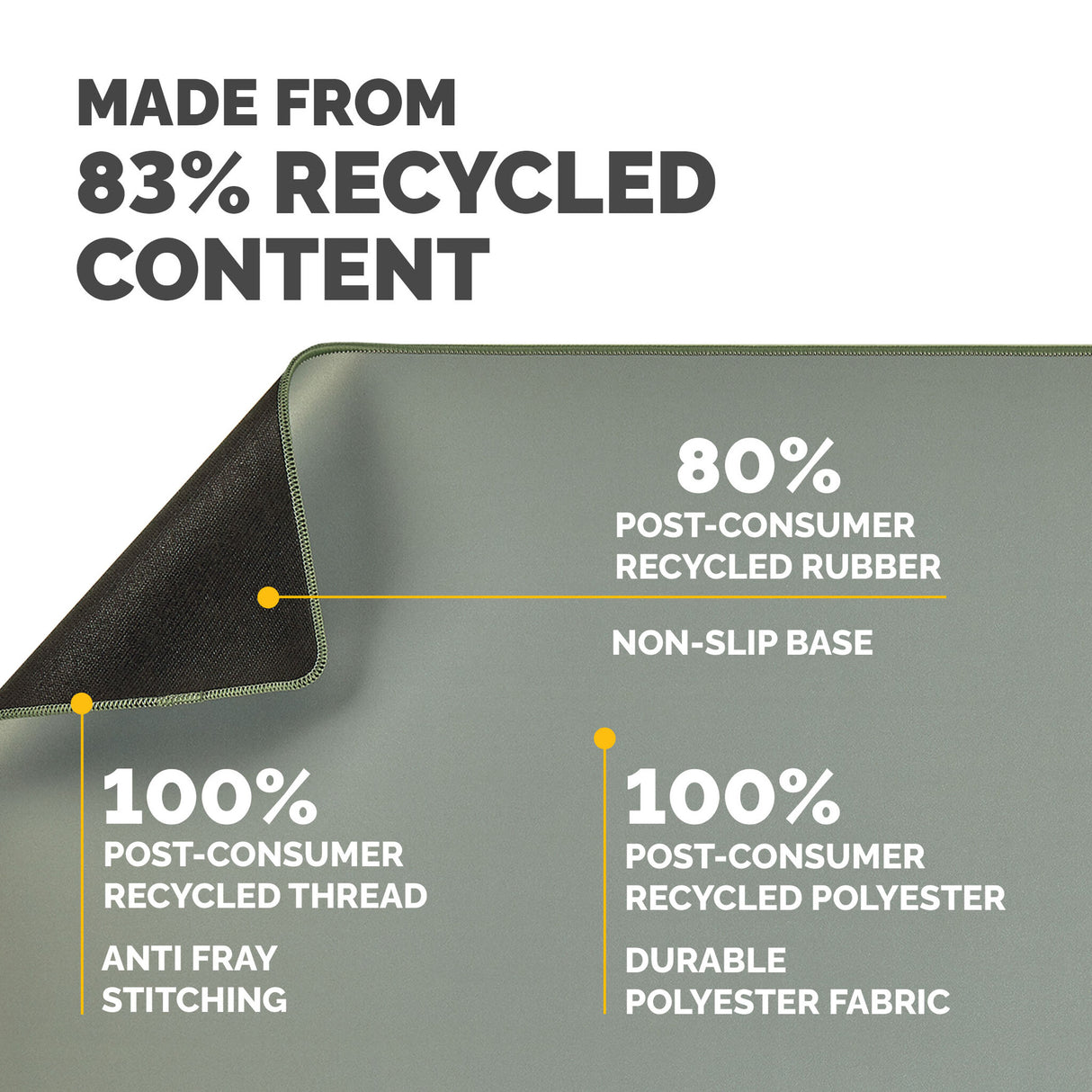 MADE FROM
83% RECYCLED CONTENT

80%
POST-CONSUMER RECYCLED RUBBER

NON-SLIP BASE

100%
POST-CONSUMER RECYCLED THREAD

ANTI FRAY STITCHING

100%
POST-CONSUMER RECYCLED POLYESTER

DURABLE POLYESTER FABRIC